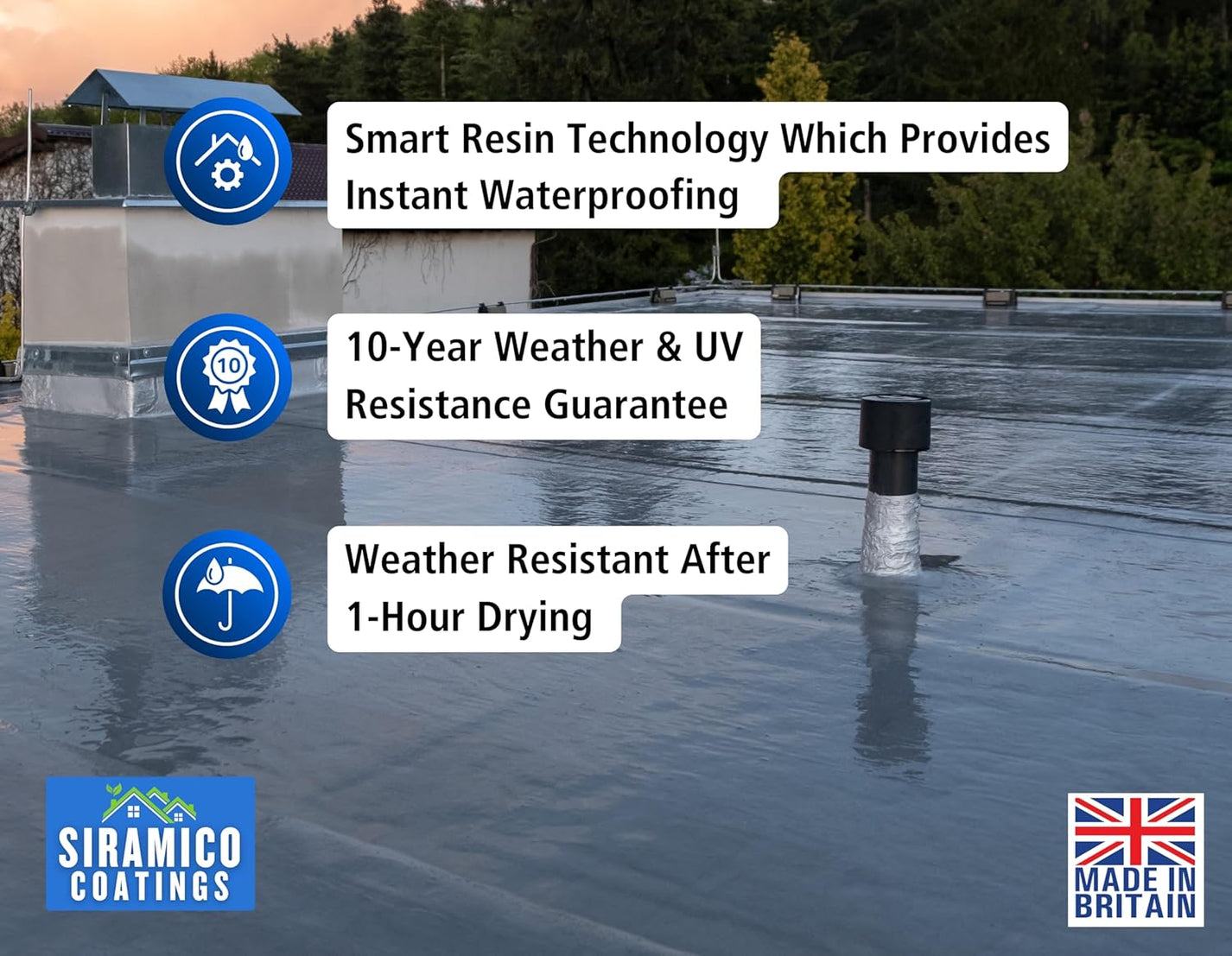 Smart Resin Technology Which Provides Instant Waterproofing

10

10-Year Weather & UV Resistance Guarantee

Weather Resistant After 1-Hour Drying

SIRAMICO COATINGS

MADE IN BRITAIN